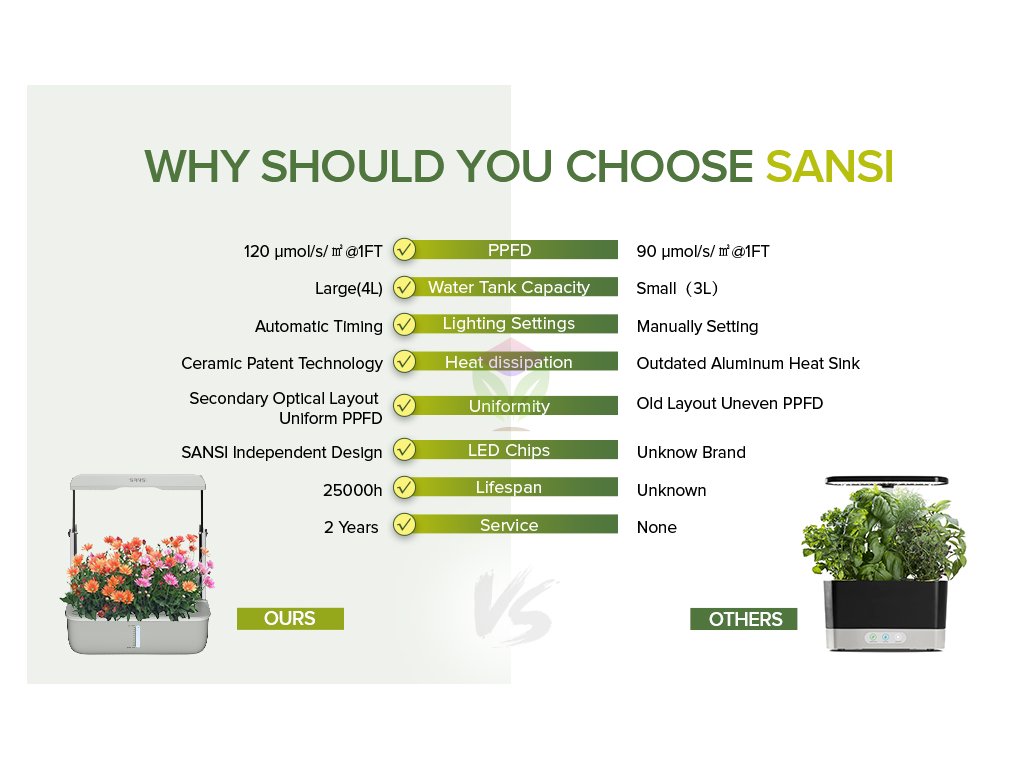 WHY SHOULD YOU CHOOSE SANSI

| | | |
|---|---|---|
| 120 μmol/s/㎡@1FT | PPFD | 90 μmol/s/㎡@1FT |
| Large(4L) | Water Tank Capacity | Small（3L） |
| Automatic Timing | Lighting Settings | Manually Setting |
| Ceramic Patent Technology | Heat dissipation | Outdated Aluminum Heat Sink |
| Secondary Optical Layout Uniform PPFD | Uniformity | Old Layout Uneven PPFD |
| SANSI Independent Design | LED Chips | Unknow Brand |
| 25000h | Lifespan | Unknown |
| 2 Years | Service | None |

SANSI

OURS

VS

OTHERS